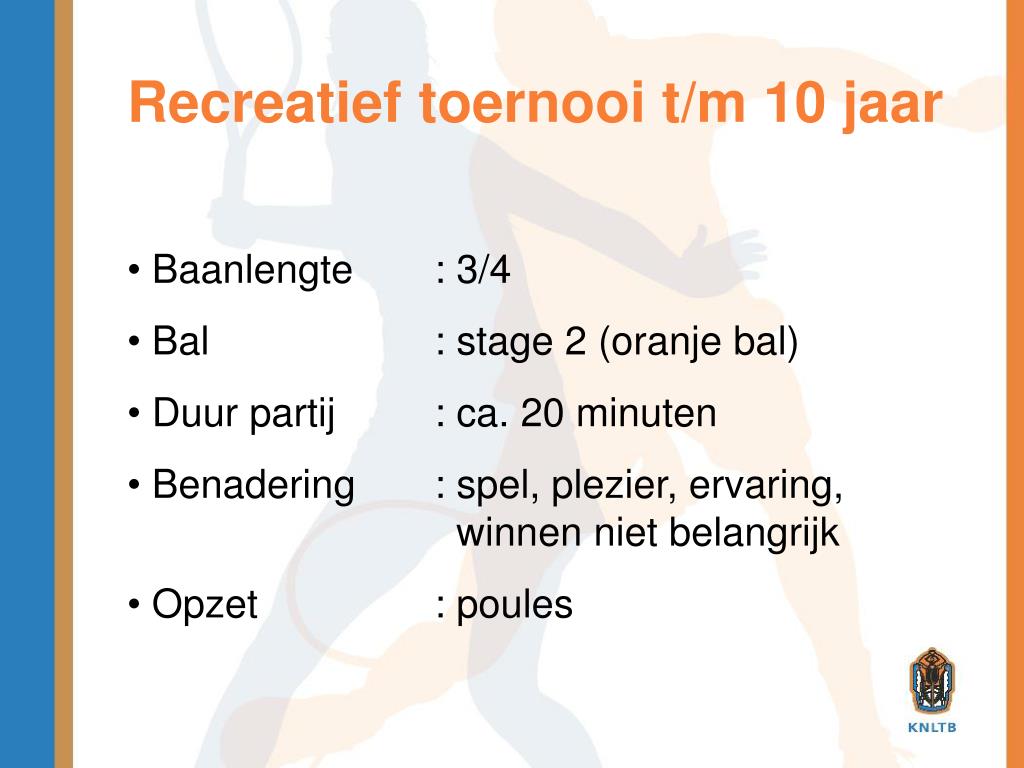 Recreatief toernooi t/m 10 jaar

• Baanlengte : 3/4
• Bal : stage 2 (oranje bal)
• Duur partij : ca. 20 minuten
• Benadering : spel, plezier, ervaring, winnen niet belangrijk
• Opzet : poules

KNLTB